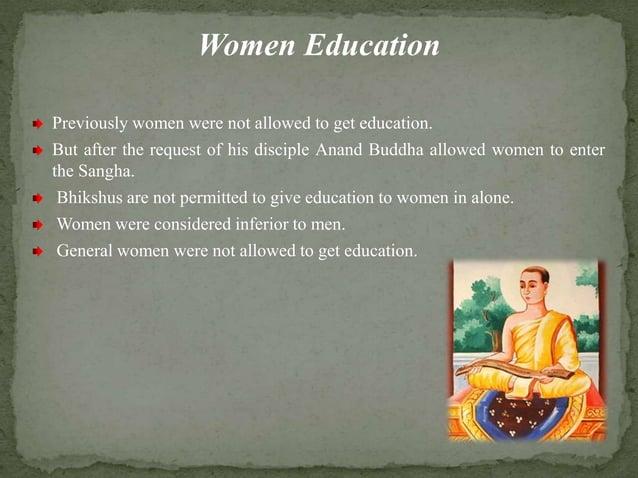 Women Education

Previously women were not allowed to get education.

But after the request of his disciple Anand Buddha allowed women to enter the Sangha.

Bhikshus are not permitted to give education to women in alone.

Women were considered inferior to men.

General women were not allowed to get education.